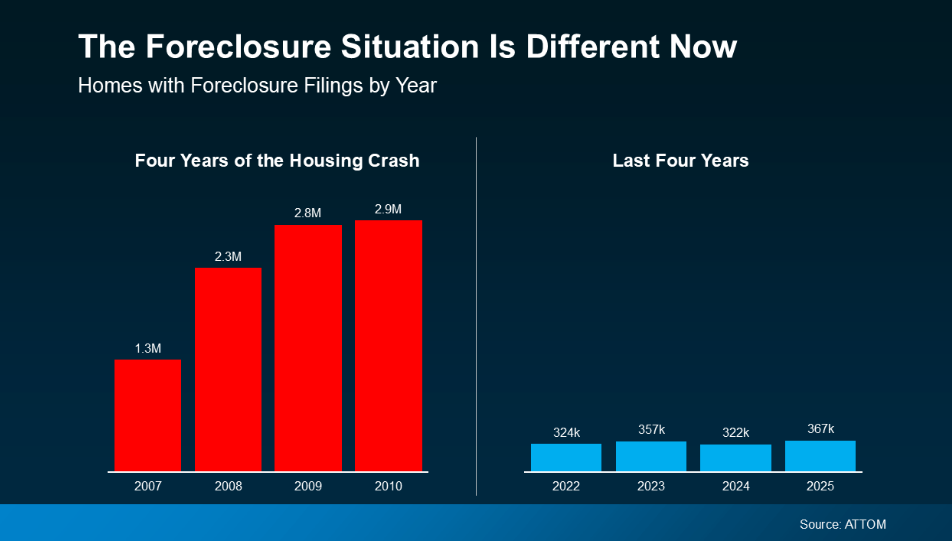 The Foreclosure Situation Is Different Now
Homes with Foreclosure Filings by Year

Four Years of the Housing Crash

1.3M
2.3M
2.8M
2.9M

2007
2008
2009
2010

Last Four Years

324k
357k
322k
367k

2022
2023
2024
2025

Source: ATTOM